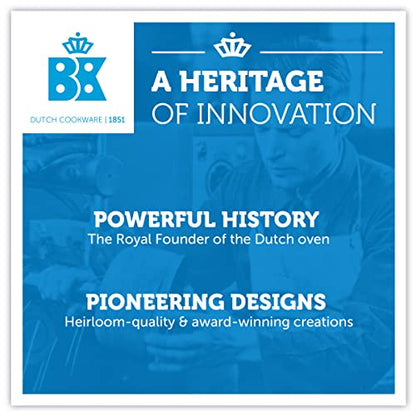 BK

DUTCH COOKWARE | 1851

A HERITAGE OF INNOVATION

POWERFUL HISTORY
The Royal Founder of the Dutch oven

PIONEERING DESIGNS
Heirloom-quality & award-winning creations